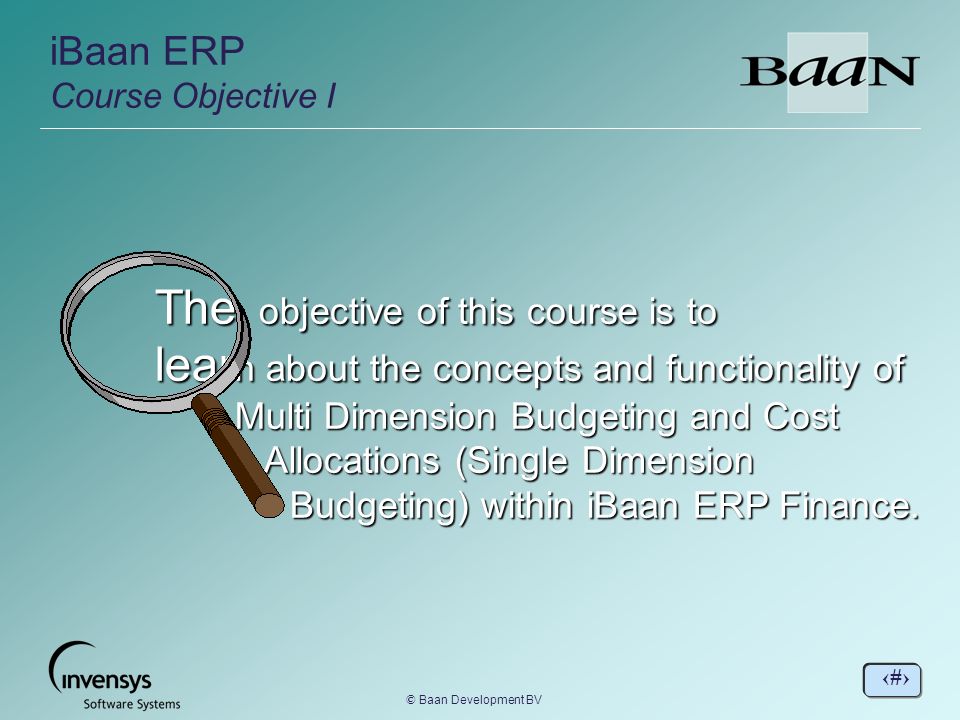 iBaan ERP
Course Objective I

BaaN

The objective of this course is to learn about the concepts and functionality of Multi Dimension Budgeting and Cost Allocations (Single Dimension Budgeting) within iBaan ERP Finance.

invensys
Software Systems

© Baan Development BV

‹#›